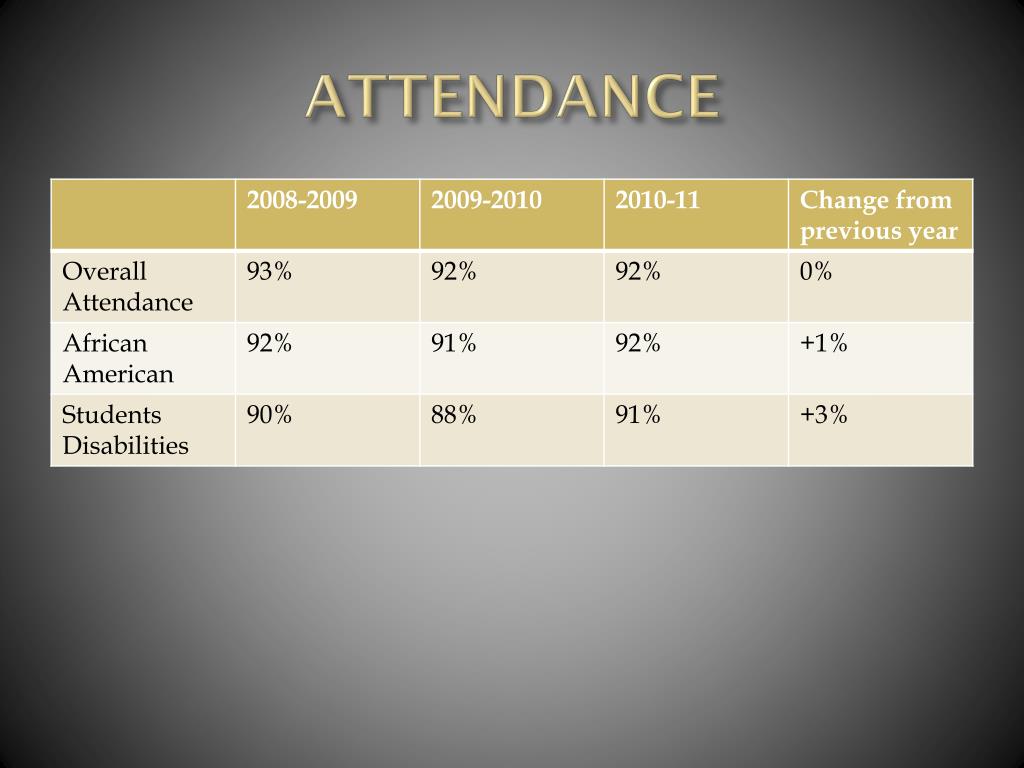 ATTENDANCE

| | 2008-2009 | 2009-2010 | 2010-11 | Change from previous year |
|---|---|---|---|---|
| Overall Attendance | 93% | 92% | 92% | 0% |
| African American | 92% | 91% | 92% | +1% |
| Students Disabilities | 90% | 88% | 91% | +3% |